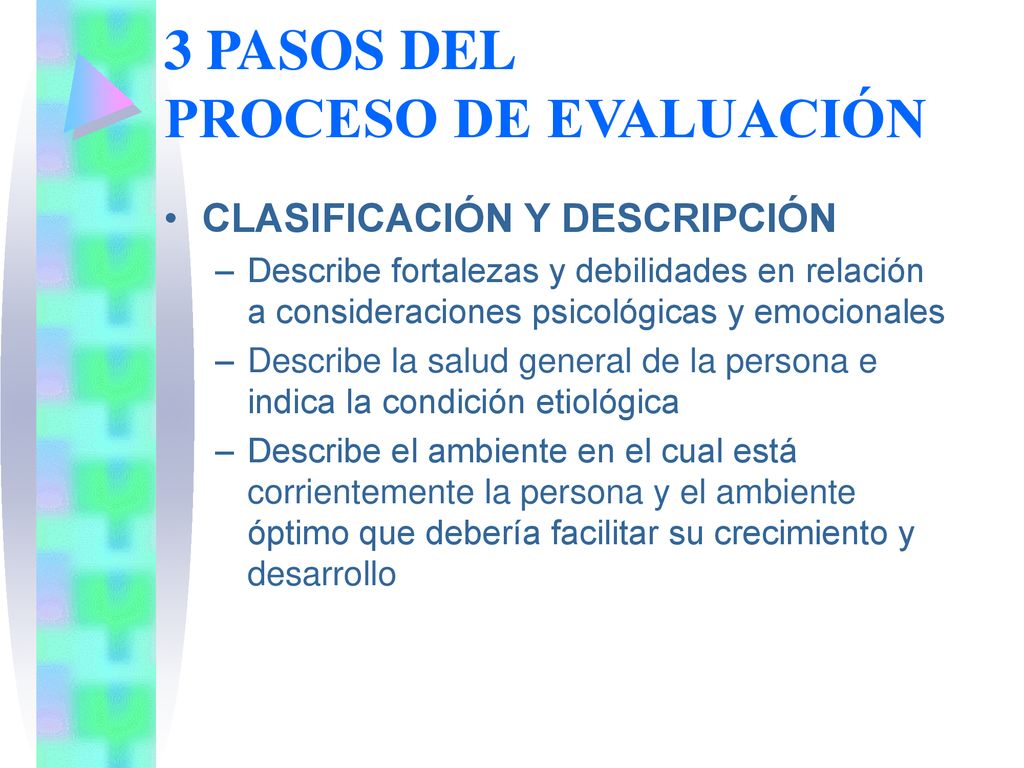 3 PASOS DEL
PROCESO DE EVALUACIÓN

• CLASIFICACIÓN Y DESCRIPCIÓN
– Describe fortalezas y debilidades en relación a consideraciones psicológicas y emocionales
– Describe la salud general de la persona e indica la condición etiológica
– Describe el ambiente en el cual está corrientemente la persona y el ambiente óptimo que debería facilitar su crecimiento y desarrollo